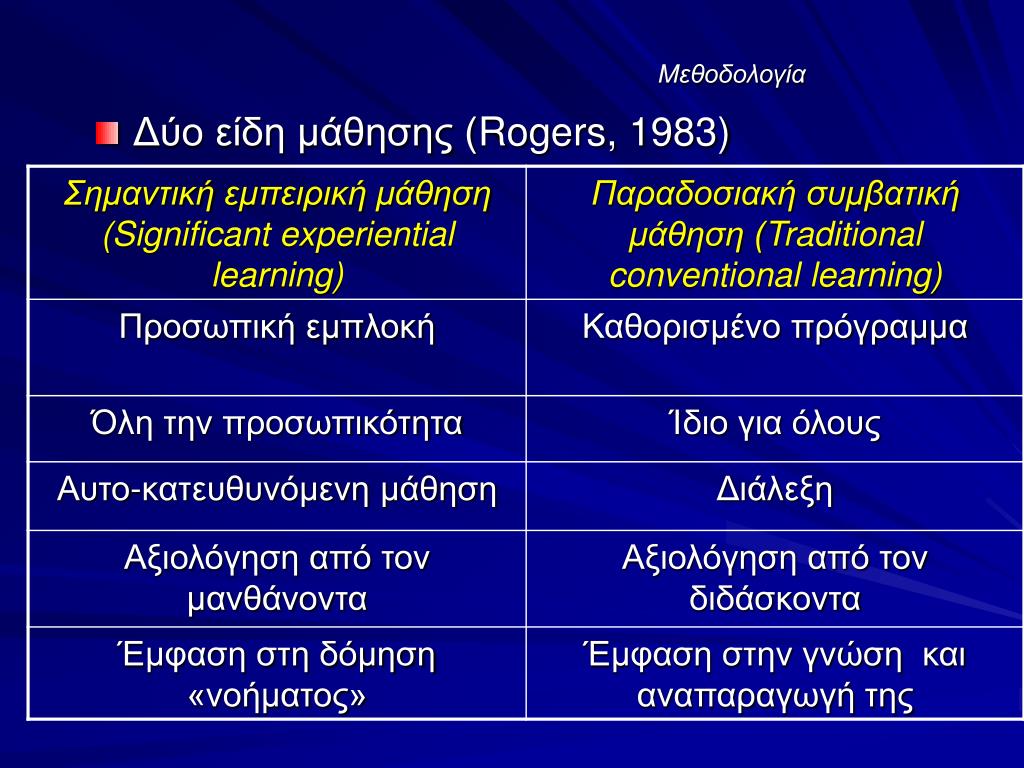 Μεθοδολογία

Δύο είδη μάθησης (Rogers, 1983)

| Σημαντική εμπειρική μάθηση (Significant experiential learning) | Παραδοσιακή συμβατική μάθηση (Traditional conventional learning) |
|---|---|
| Προσωπική εμπλοκή | Καθορισμένο πρόγραμμα |
| Όλη την προσωπικότητα | Ίδιο για όλους |
| Αυτο-κατευθυνόμενη μάθηση | Διάλεξη |
| Αξιολόγηση από τον μανθάνοντα | Αξιολόγηση από τον διδάσκοντα |
| Έμφαση στη δόμηση «νοήματος» | Έμφαση στην γνώση και αναπαραγωγή της |